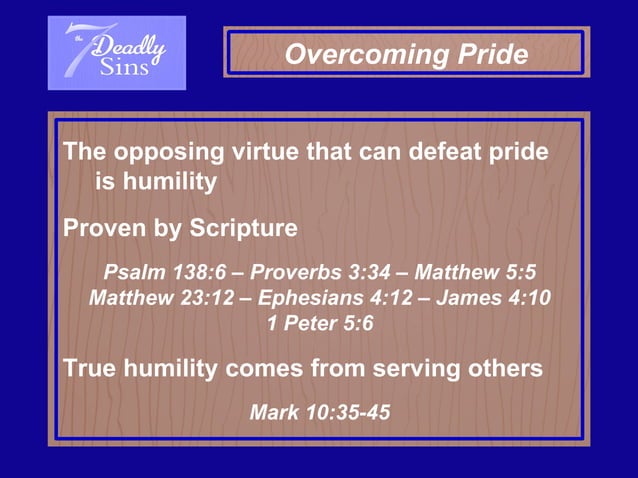 the 7 Deadly Sins

Overcoming Pride

The opposing virtue that can defeat pride is humility

Proven by Scripture

Psalm 138:6 – Proverbs 3:34 – Matthew 5:5
Matthew 23:12 – Ephesians 4:12 – James 4:10
1 Peter 5:6

True humility comes from serving others

Mark 10:35-45